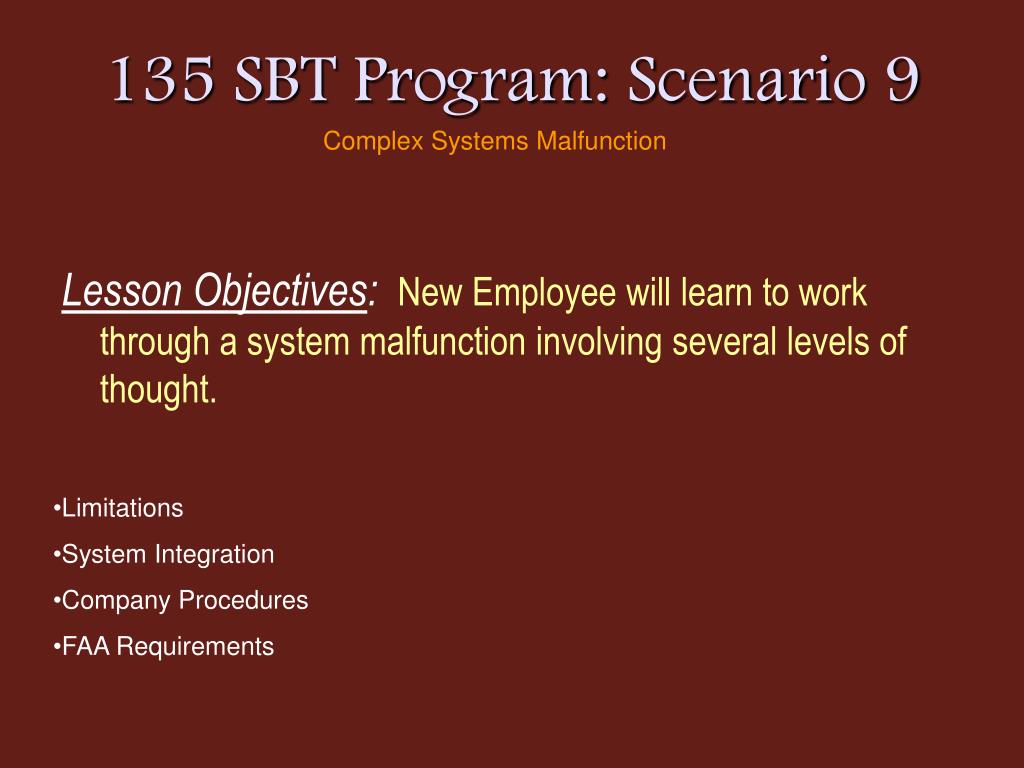 135 SBT Program: Scenario 9

Complex Systems Malfunction

Lesson Objectives: New Employee will learn to work through a system malfunction involving several levels of thought.

•Limitations
•System Integration
•Company Procedures
•FAA Requirements